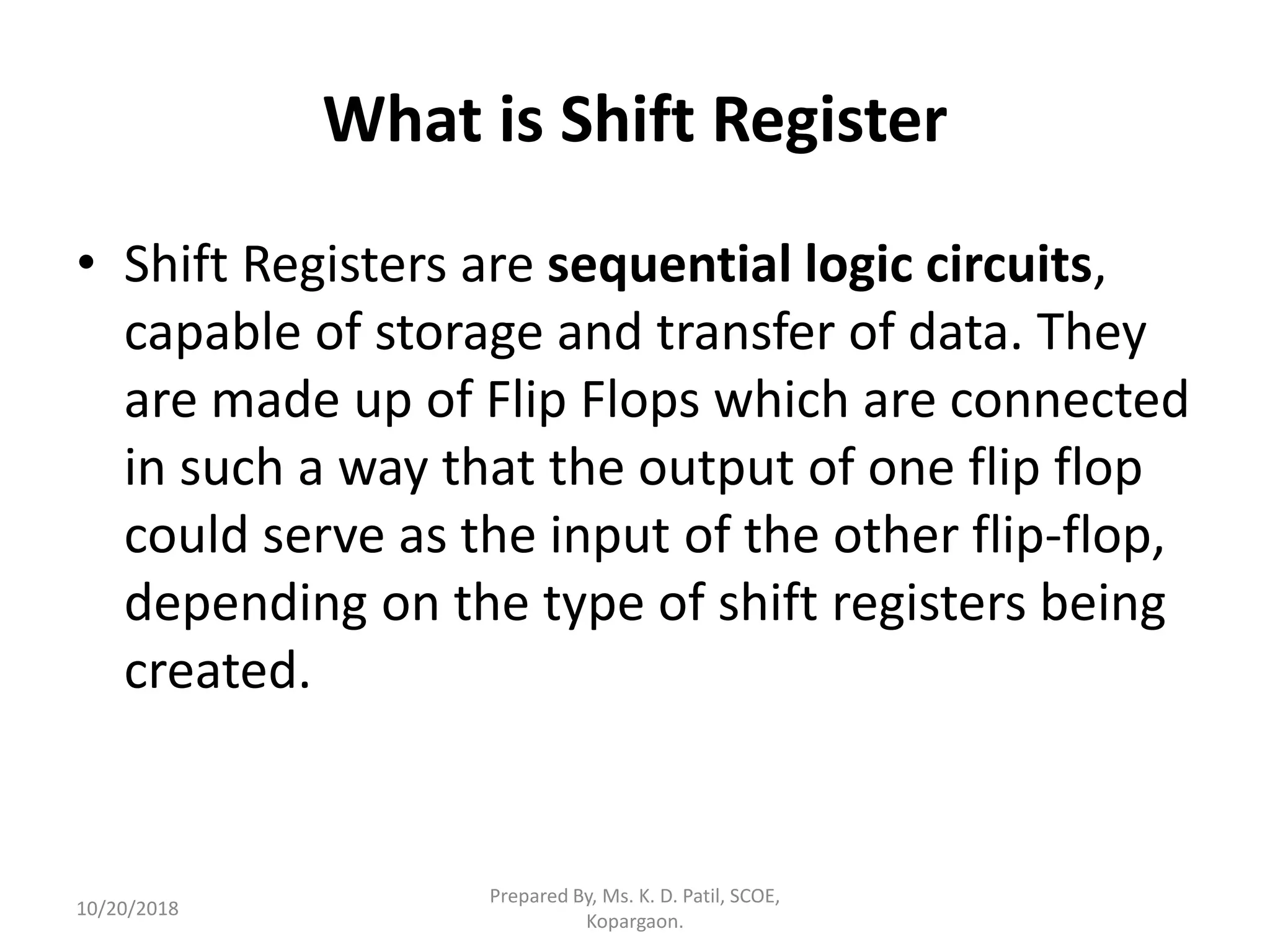 What is Shift Register

• Shift Registers are sequential logic circuits, capable of storage and transfer of data. They are made up of Flip Flops which are connected in such a way that the output of one flip flop could serve as the input of the other flip-flop, depending on the type of shift registers being created.

10/20/2018

Prepared By, Ms. K. D. Patil, SCOE, Kopargaon.